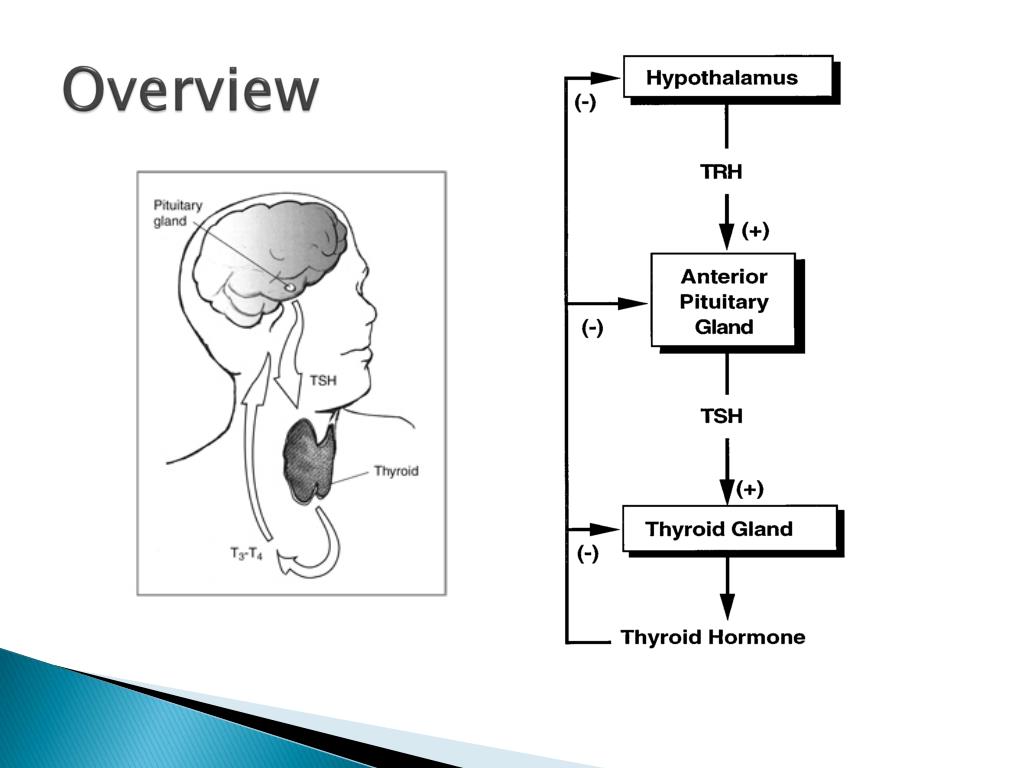 Overview

Pituitary gland

TSH

Thyroid

$T_3$-$T_4$

Hypothalamus
(-)
TRH
(+)
Anterior Pituitary Gland
(-)
TSH
(+)
Thyroid Gland
(-)
Thyroid Hormone